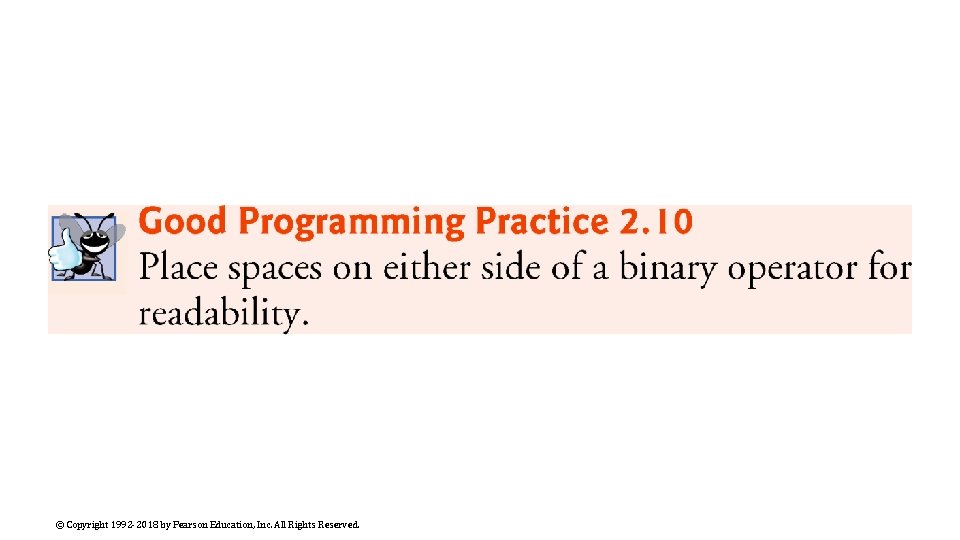 Good Programming Practice 2.10
Place spaces on either side of a binary operator for readability.

© Copyright 1992-2018 by Pearson Education, Inc. All Rights Reserved.